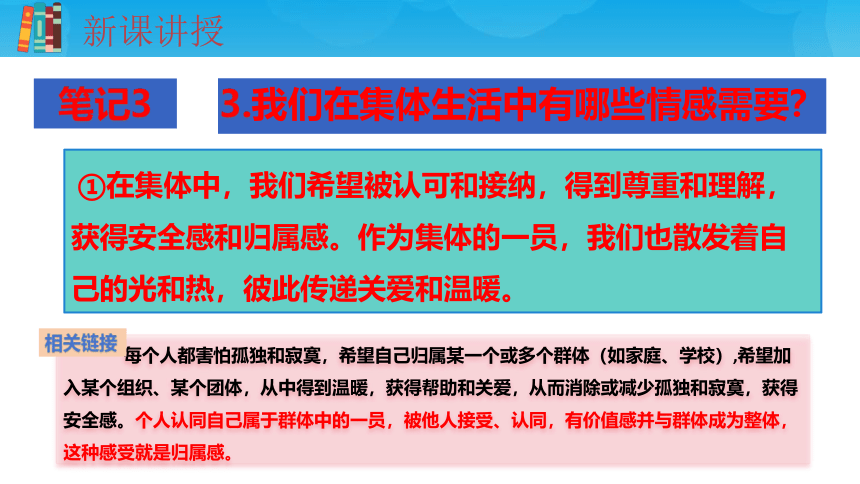 新课讲授

笔记3

3.我们在集体生活中有哪些情感需要?

①在集体中，我们希望被认可和接纳，得到尊重和理解，获得安全感和归属感。作为集体的一员，我们也散发着自己的光和热，彼此传递关爱和温暖。

相关链接

每个人都害怕孤独和寂寞，希望自己归属某一个或多个群体（如家庭、学校）,希望加入某个组织、某个团体，从中得到温暖，获得帮助和关爱，从而消除或减少孤独和寂寞，获得安全感。个人认同自己属于群体中的一员，被他人接受、认同，有价值感并与群体成为整体，这种感受就是归属感。